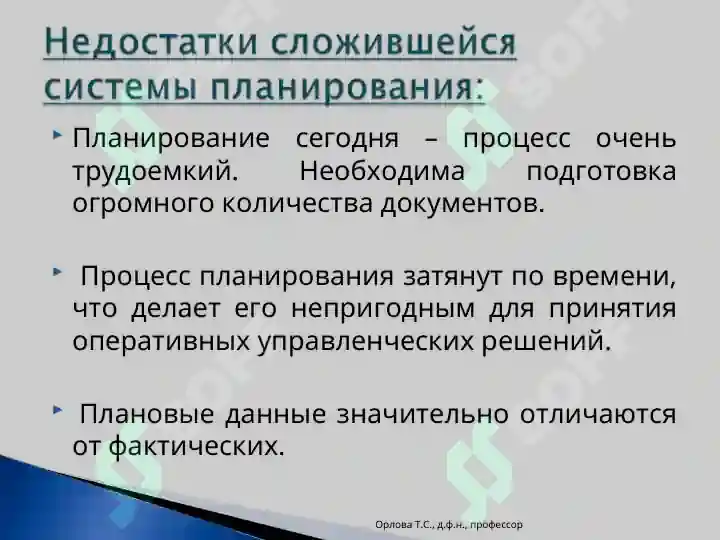 Недостатки сложившейся системы планирования:

Планирование сегодня – процесс очень трудоемкий. Необходима подготовка огромного количества документов.

Процесс планирования затянут по времени, что делает его непригодным для принятия оперативных управленческих решений.

Плановые данные значительно отличаются от фактических.

Орлова Т.С., д.ф.н., профессор